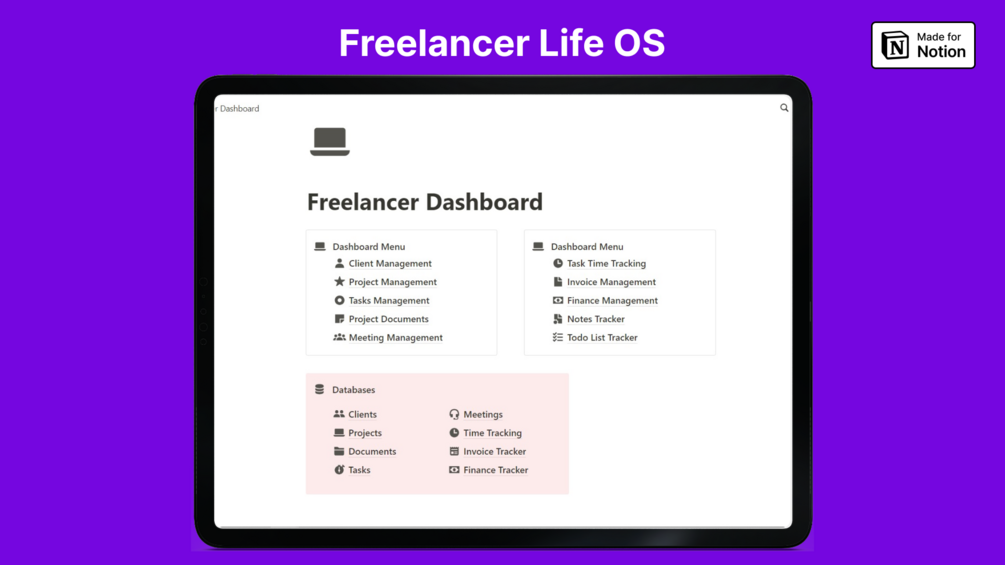 Freelancer Life OS

Made for Notion

r Dashboard

Freelancer Dashboard

Dashboard Menu
Client Management
Project Management
Tasks Management
Project Documents
Meeting Management

Dashboard Menu
Task Time Tracking
Invoice Management
Finance Management
Notes Tracker
Todo List Tracker

Databases
Clients
Projects
Documents
Tasks
Meetings
Time Tracking
Invoice Tracker
Finance Tracker